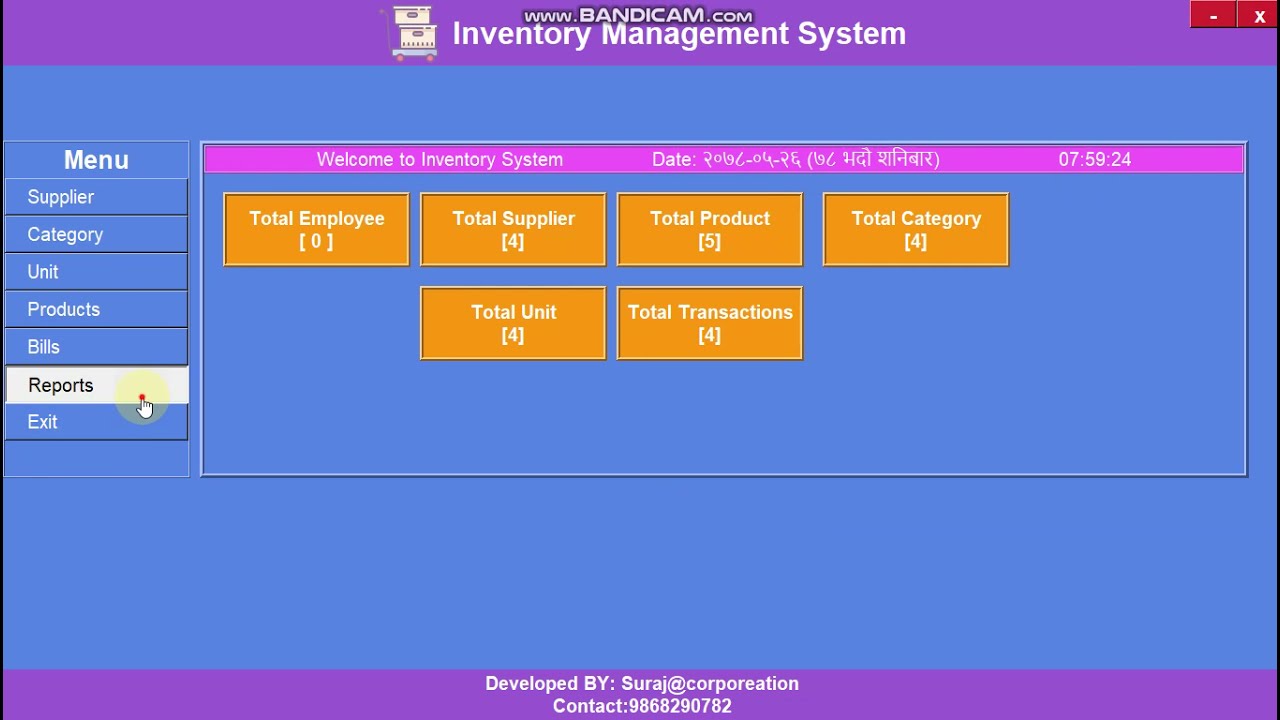 www.BANDICAM.com
Inventory Management System

- x

Menu
Supplier
Category
Unit
Products
Bills
Reports
Exit

Welcome to Inventory System    Date: २०७८-०५-२६ (७८ भदो शनिबार)    07:59:24

Total Employee
[ 0 ]

Total Supplier
[4]

Total Product
[5]

Total Category
[4]

Total Unit
[4]

Total Transactions
[4]

Developed BY: Suraj@corporeation
Contact:9868290782